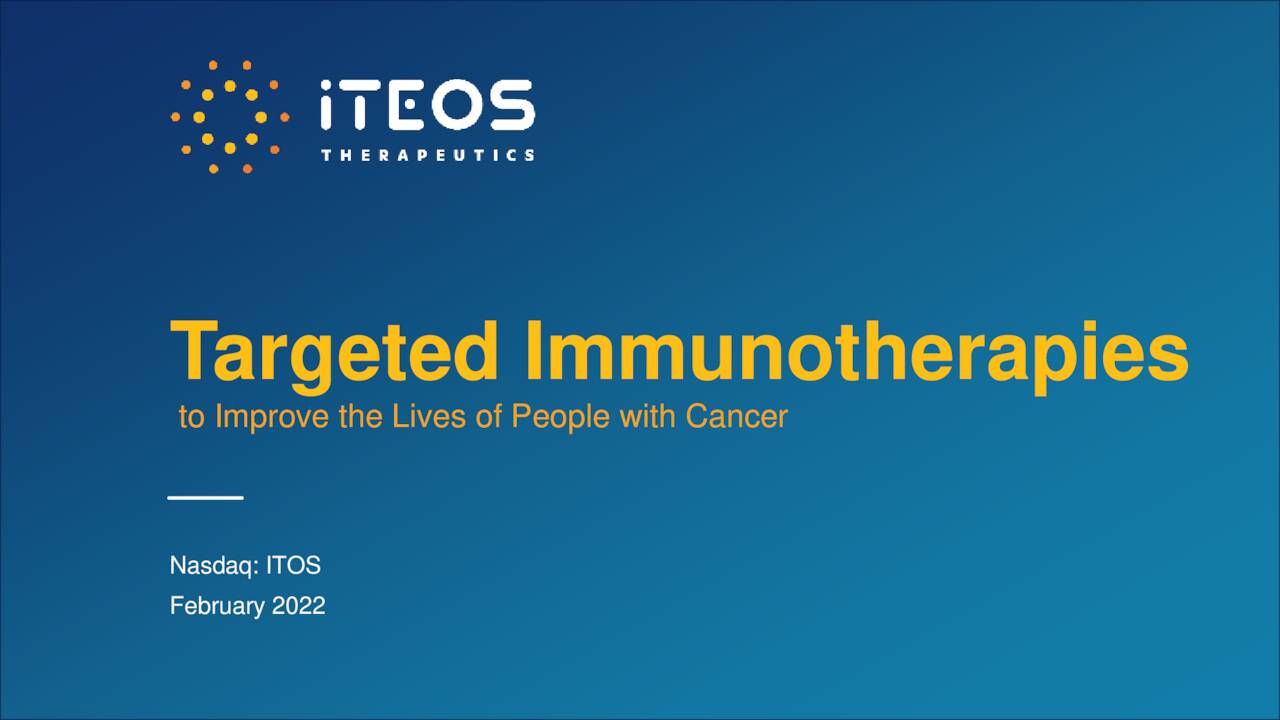 iTEOS
THERAPEUTICS

Targeted Immunotherapies
to Improve the Lives of People with Cancer

Nasdaq: ITOS
February 2022